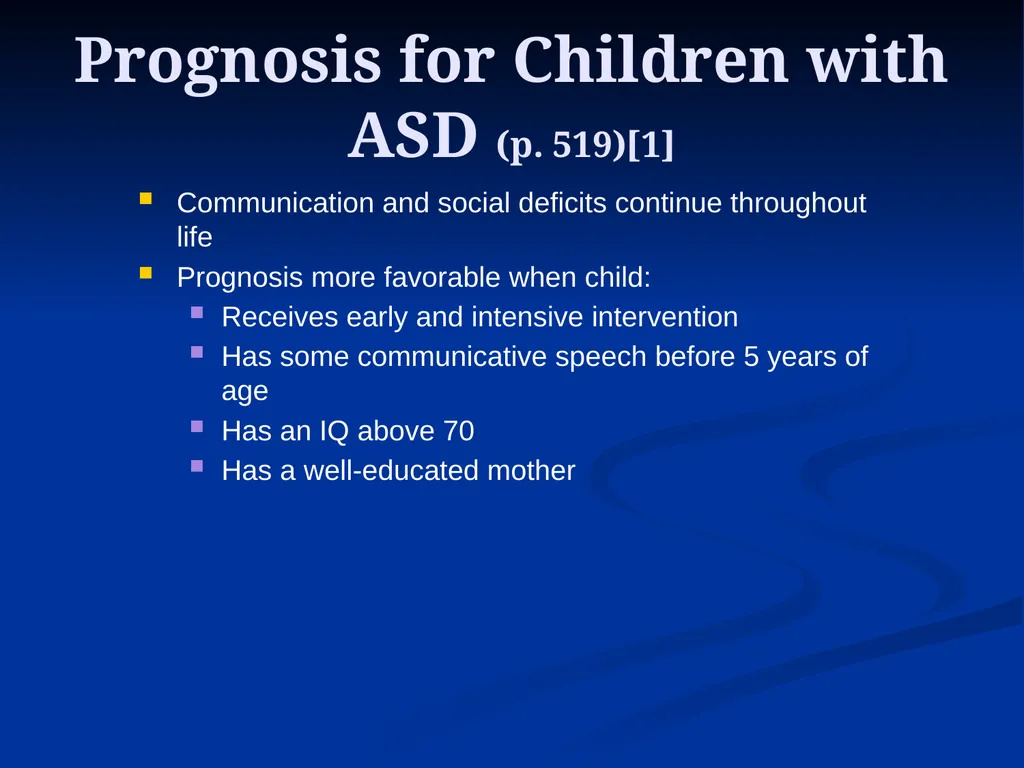 Prognosis for Children with ASD (p. 519)[1]

Communication and social deficits continue throughout life

Prognosis more favorable when child:

Receives early and intensive intervention

Has some communicative speech before 5 years of age

Has an IQ above 70

Has a well-educated mother